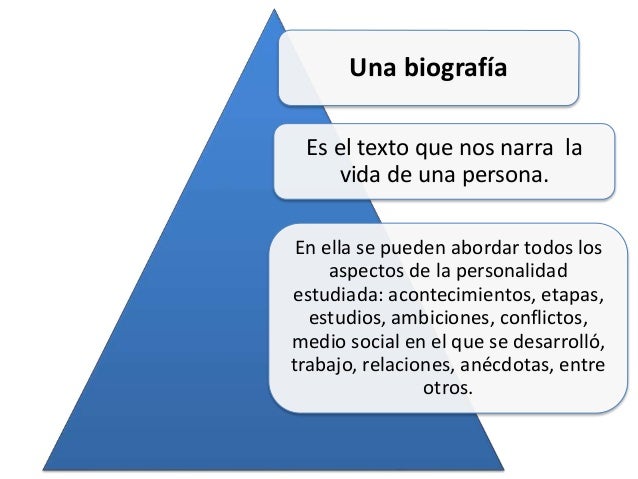 Una biografía

Es el texto que nos narra  la vida de una persona.

En ella se pueden abordar todos los aspectos de la personalidad estudiada: acontecimientos, etapas, estudios, ambiciones, conflictos, medio social en el que se desarrolló, trabajo, relaciones, anécdotas, entre otros.